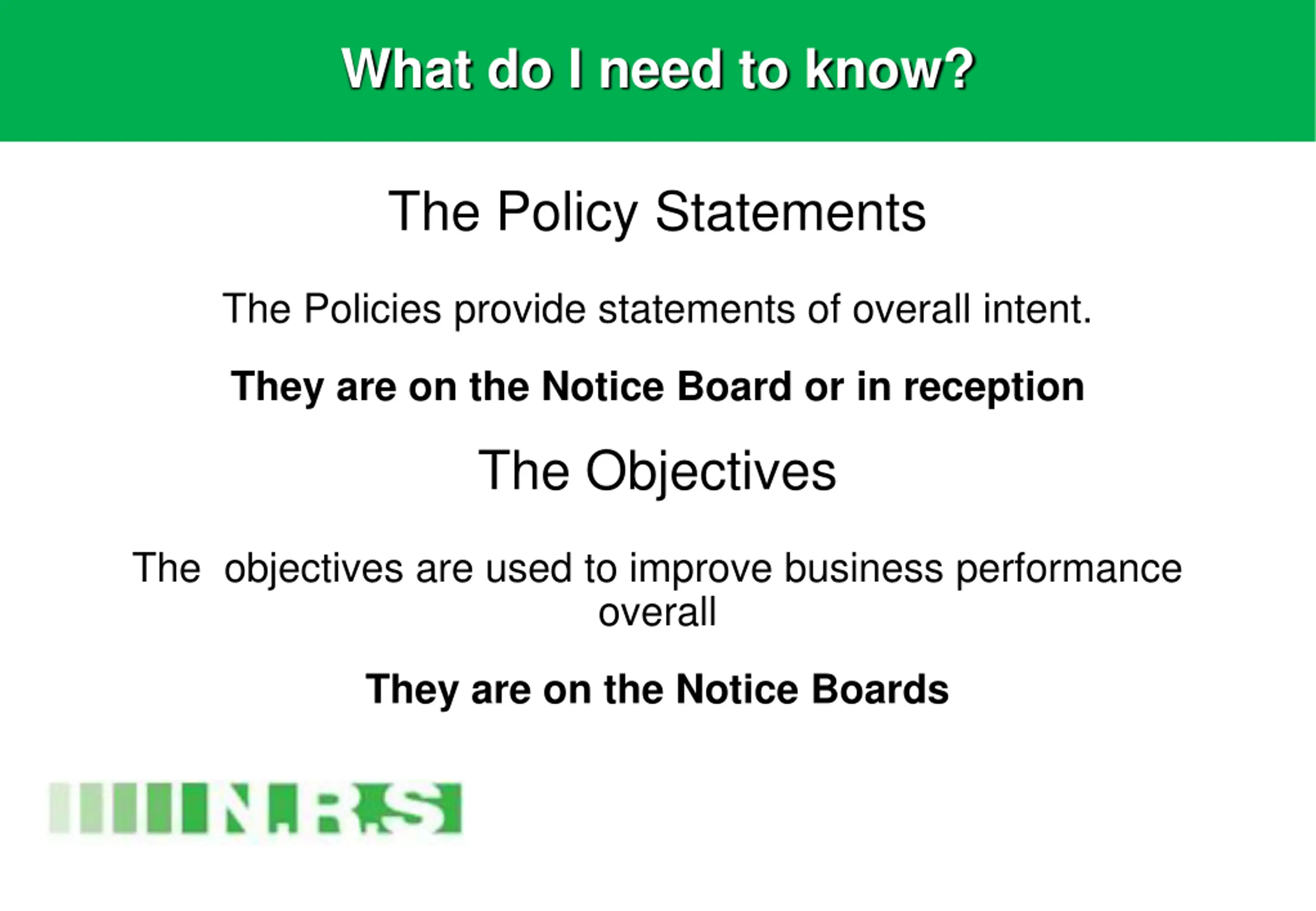 What do I need to know?

The Policy Statements

The Policies provide statements of overall intent.

They are on the Notice Board or in reception

The Objectives

The  objectives are used to improve business performance overall

They are on the Notice Boards

N.R.S